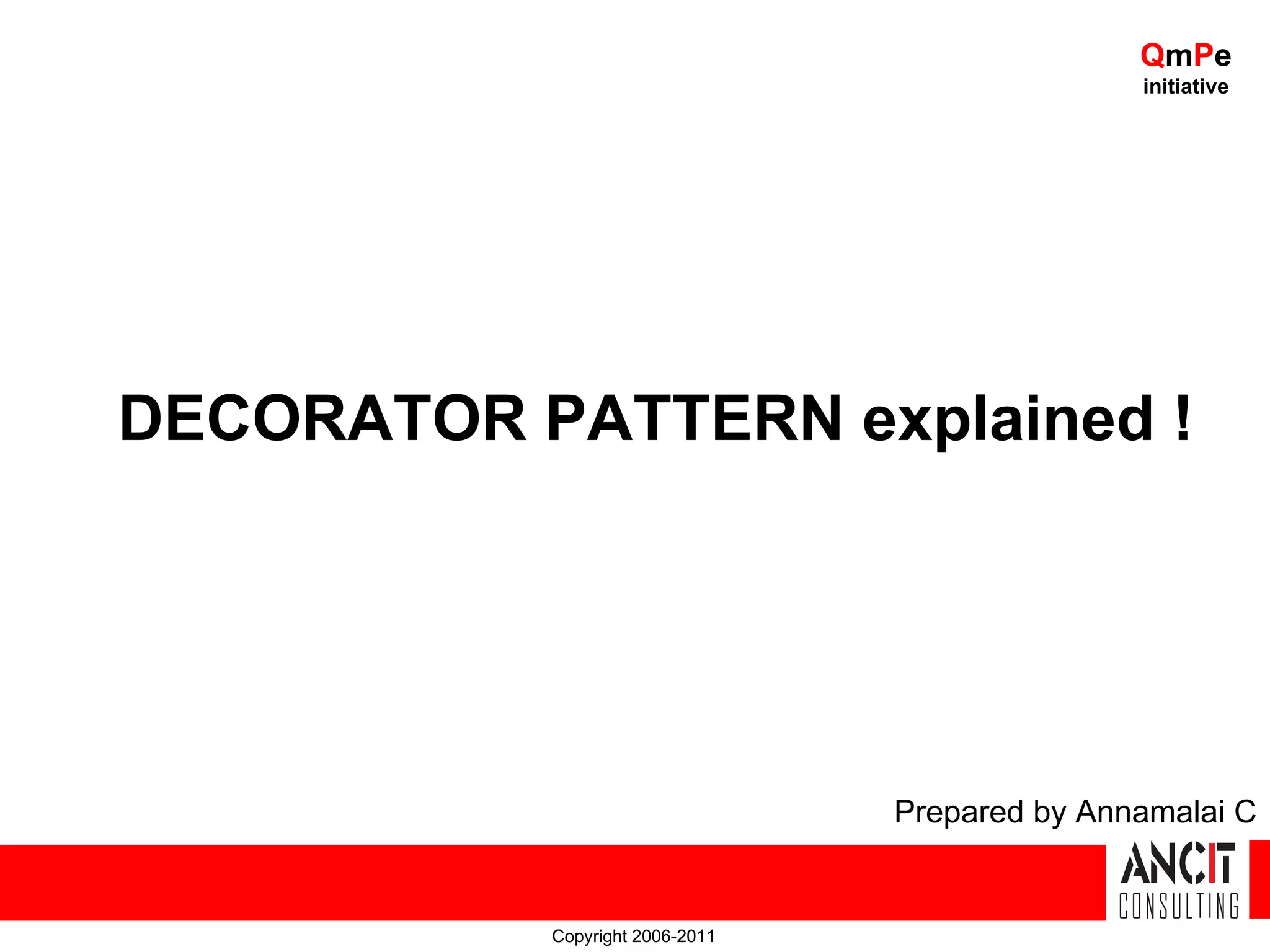 QmPe
initiative

DECORATOR PATTERN explained !

Prepared by Annamalai C

ANCIT
CONSULTING

Copyright 2006-2011